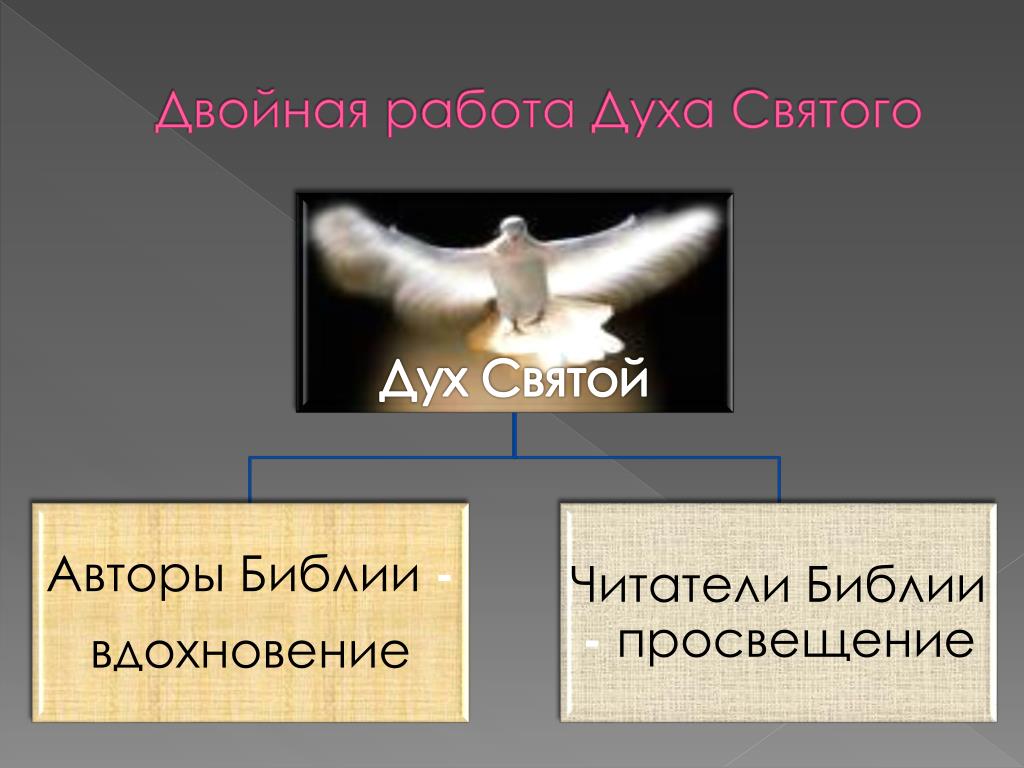 Двойная работа Духа Святого

Дух Святой

Авторы Библии - вдохновение

Читатели Библии - просвещение